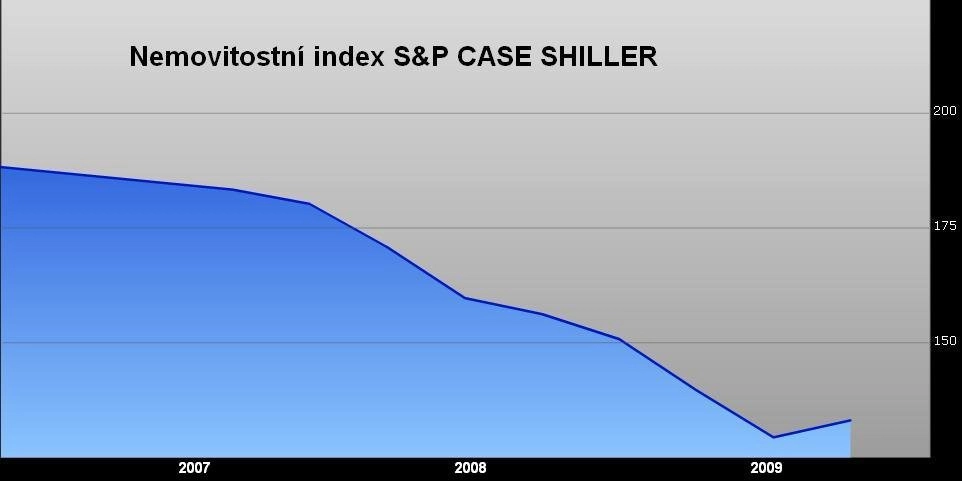 Nemovitostní index S&P CASE SHILLER

200

175

150

2007

2008

2009